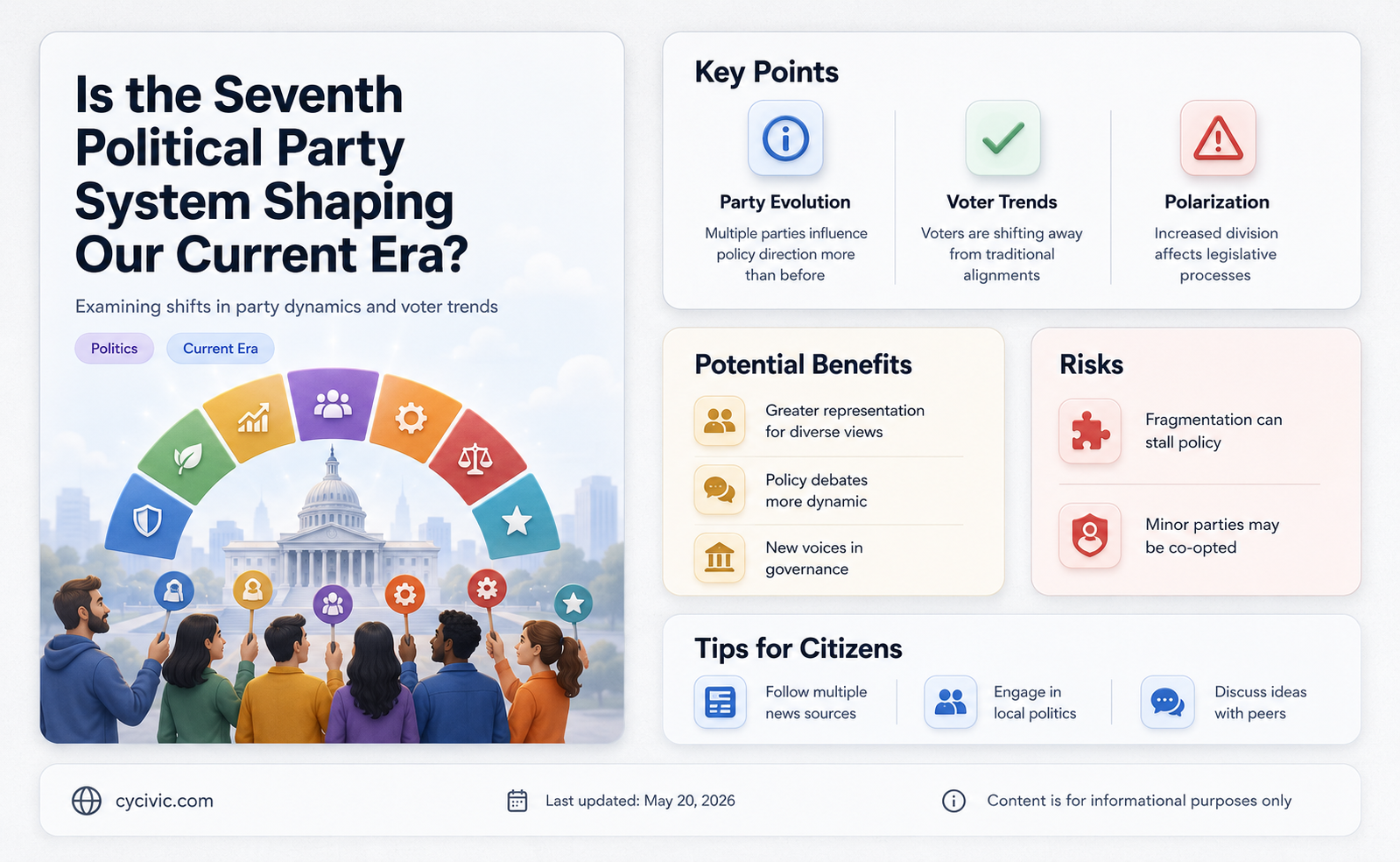 Is the Seventh Political Party System Shaping Our Current Era?

Examining shifts in party dynamics and voter trends

Politics

Current Era

Key Points

Party Evolution

Multiple parties influence policy direction more than before

Voter Trends

Voters are shifting away from traditional alignments

Polarization

Increased division affects legislative processes

Potential Benefits

Greater representation for diverse views

Policy debates more dynamic

New voices in governance

Risks

Fragmentation can stall policy

Minor parties may be co-opted

Tips for Citizens

Follow multiple news sources

Engage in local politics

Discuss ideas with peers

cycivic.com

Last updated: May 20, 2026

Content is for informational purposes only